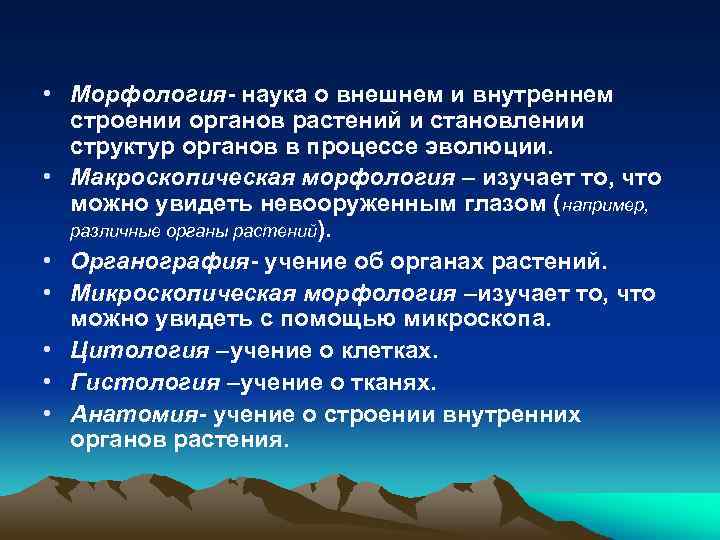 • Морфология- наука о внешнем и внутреннем строении органов растений и становлении структур органов в процессе эволюции.

• Макроскопическая морфология – изучает то, что можно увидеть невооруженным глазом (например, различные органы растений).

• Органография- учение об органах растений.

• Микроскопическая морфология –изучает то, что можно увидеть с помощью микроскопа.

• Цитология –учение о клетках.

• Гистология –учение о тканях.

• Анатомия- учение о строении внутренних органов растения.